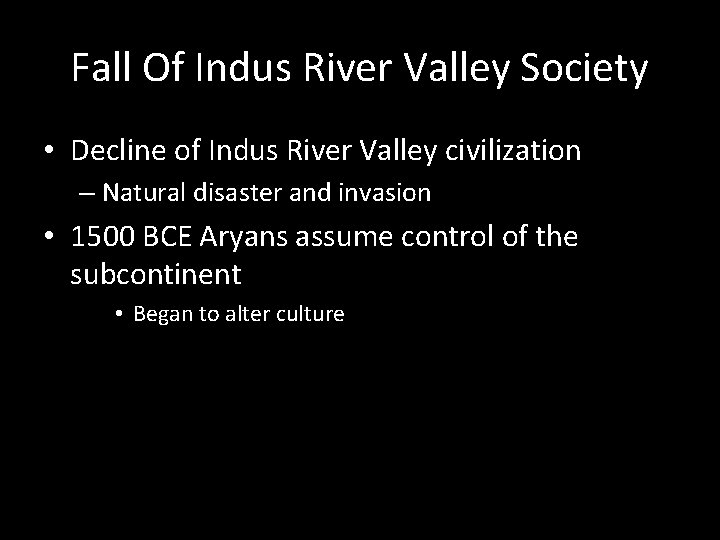 Fall Of Indus River Valley Society

• Decline of Indus River Valley civilization
– Natural disaster and invasion
• 1500 BCE Aryans assume control of the subcontinent
• Began to alter culture